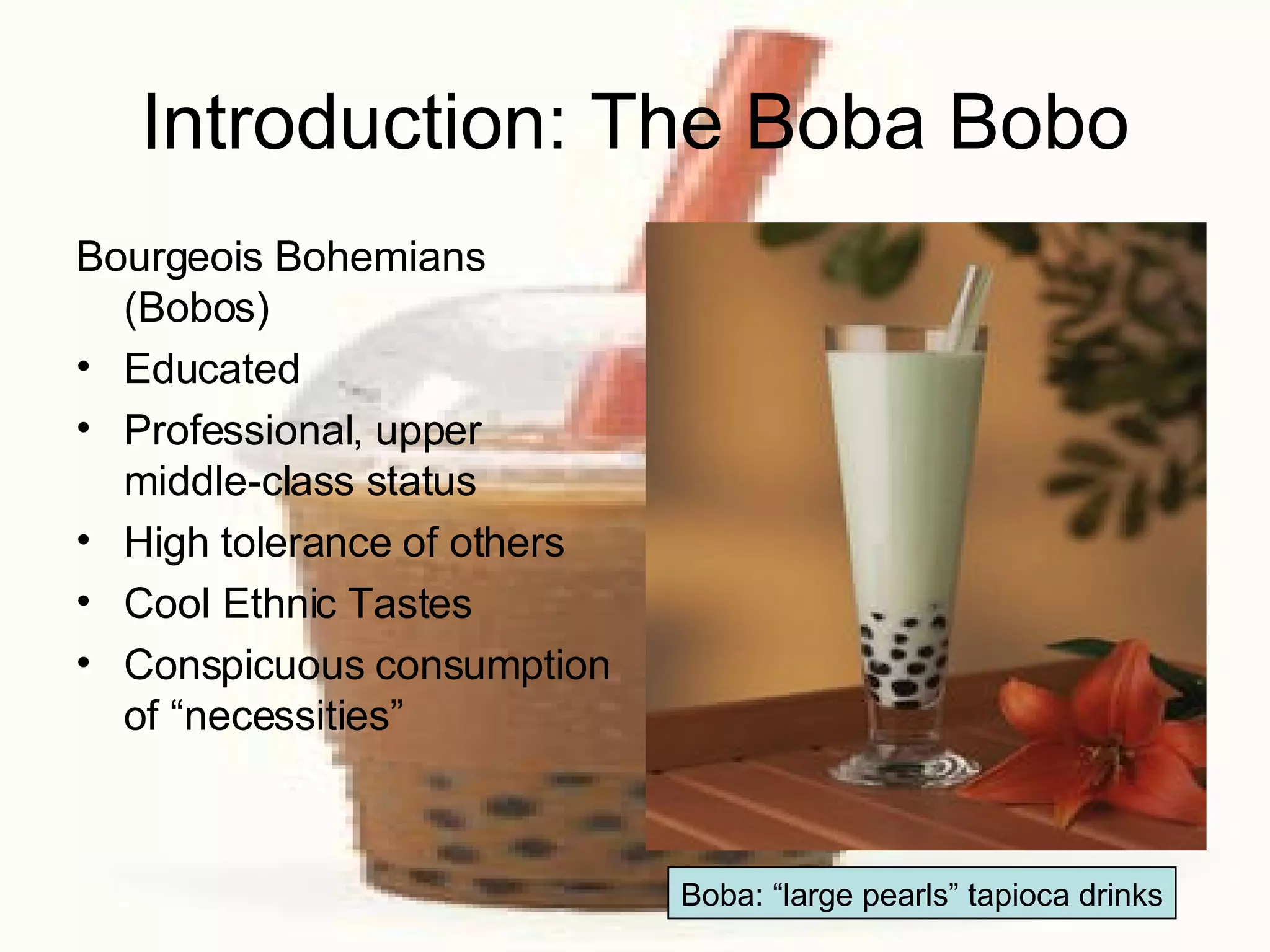 Introduction: The Boba Bobo

Bourgeois Bohemians (Bobos)

• Educated
• Professional, upper middle-class status
• High tolerance of others
• Cool Ethnic Tastes
• Conspicuous consumption of “necessities”

Boba: “large pearls” tapioca drinks